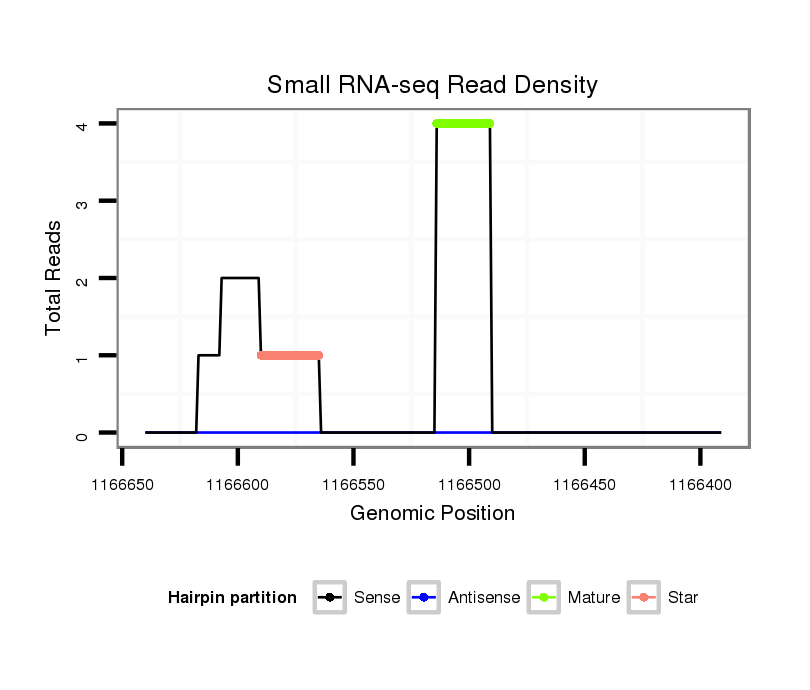 Small RNA-seq Read Density

Total Reads

4
3
2
1
0

1166650
1166600
1166550
1166500
1166450
1166400

Genomic Position

Hairpin partition
Sense
Antisense
Mature
Star